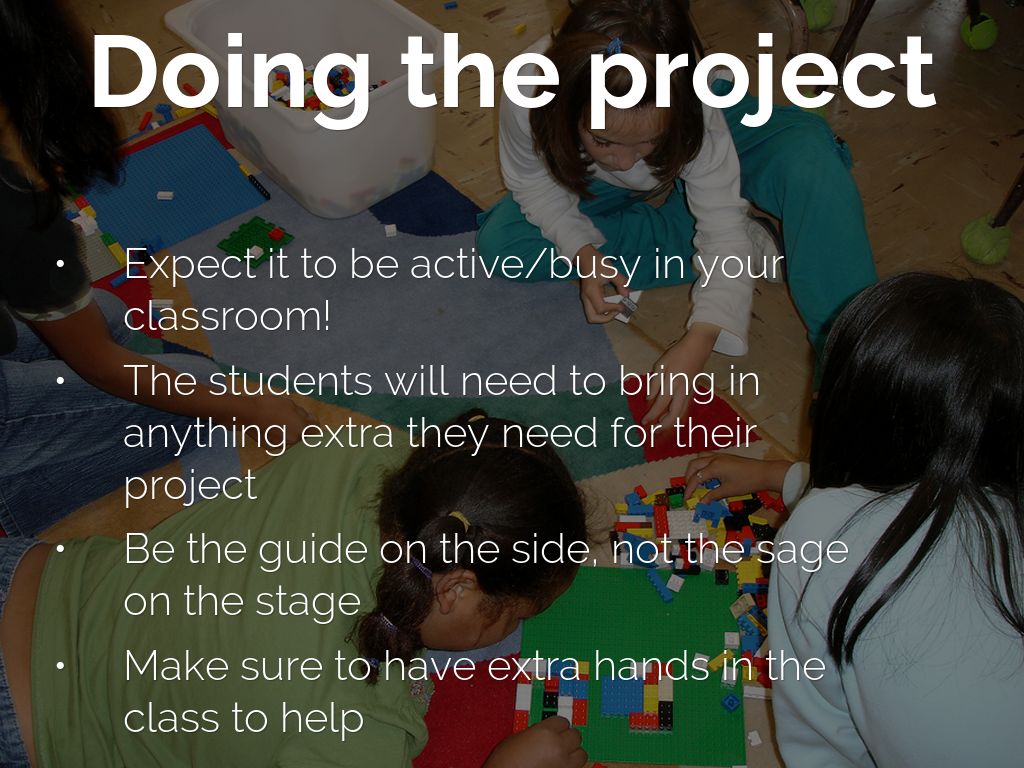 Doing the project

• Expect it to be active/busy in your classroom!
• The students will need to bring in anything extra they need for their project
• Be the guide on the side, not the sage on the stage
• Make sure to have extra hands in the class to help